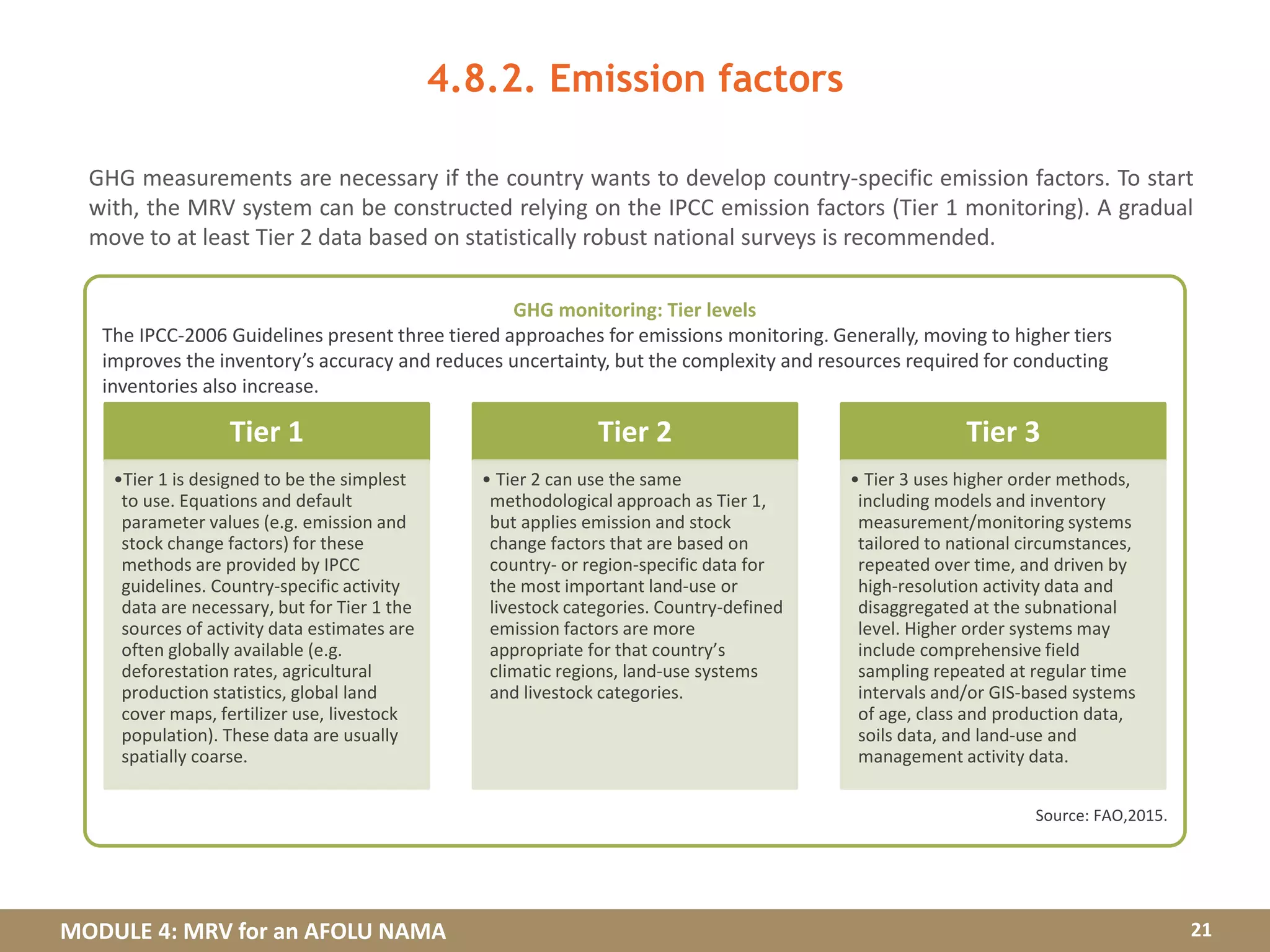 4.8.2. Emission factors

GHG measurements are necessary if the country wants to develop country-specific emission factors. To start with, the MRV system can be constructed relying on the IPCC emission factors (Tier 1 monitoring). A gradual move to at least Tier 2 data based on statistically robust national surveys is recommended.

GHG monitoring: Tier levels

The IPCC-2006 Guidelines present three tiered approaches for emissions monitoring. Generally, moving to higher tiers improves the inventory's accuracy and reduces uncertainty, but the complexity and resources required for conducting inventories also increase.

Tier 1

•Tier 1 is designed to be the simplest to use. Equations and default parameter values (e.g. emission and stock change factors) for these methods are provided by IPCC guidelines. Country-specific activity data are necessary, but for Tier 1 the sources of activity data estimates are often globally available (e.g. deforestation rates, agricultural production statistics, global land cover maps, fertilizer use, livestock population). These data are usually spatially coarse.

Tier 2

• Tier 2 can use the same methodological approach as Tier 1, but applies emission and stock change factors that are based on country- or region-specific data for the most important land-use or livestock categories. Country-defined emission factors are more appropriate for that country's climatic regions, land-use systems and livestock categories.

Tier 3

• Tier 3 uses higher order methods, including models and inventory measurement/monitoring systems tailored to national circumstances, repeated over time, and driven by high-resolution activity data and disaggregated at the subnational level. Higher order systems may include comprehensive field sampling repeated at regular time intervals and/or GIS-based systems of age, class and production data, soils data, and land-use and management activity data.

Source: FAO,2015.

MODULE 4: MRV for an AFOLU NAMA

21